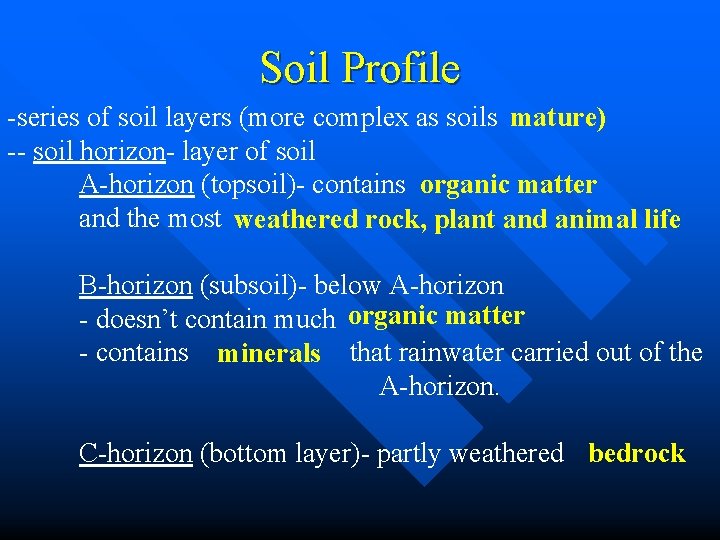 Soil Profile

-series of soil layers (more complex as soils mature)
-- soil horizon- layer of soil
A-horizon (topsoil)- contains organic matter and the most weathered rock, plant and animal life

B-horizon (subsoil)- below A-horizon
- doesn't contain much organic matter
- contains minerals that rainwater carried out of the A-horizon.

C-horizon (bottom layer)- partly weathered bedrock